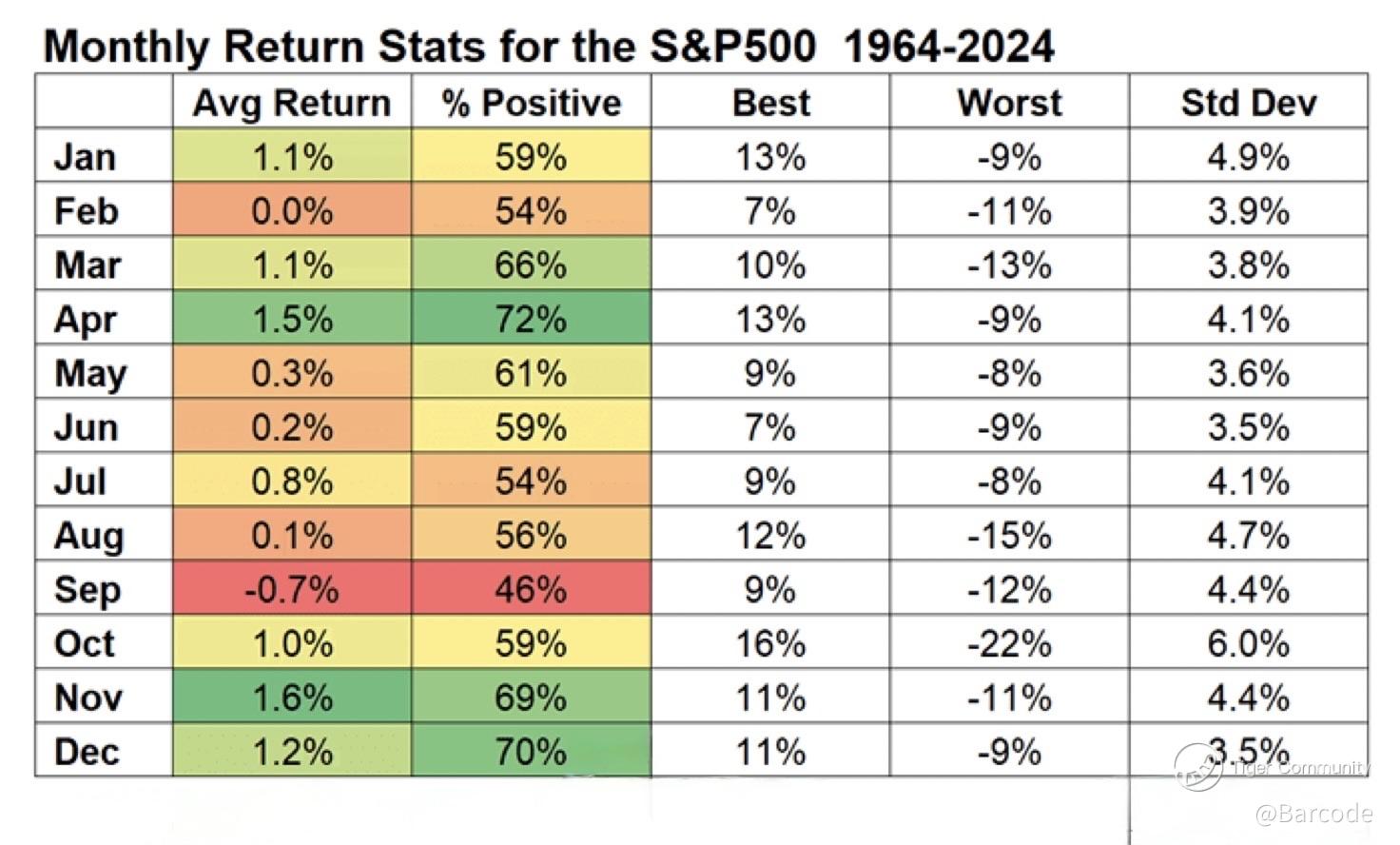 Monthly Return Stats for the S&P500 1964-2024

| | Avg Return | % Positive | Best | Worst | Std Dev |
|---|---|---|---|---|---|
| Jan | 1.1% | 59% | 13% | -9% | 4.9% |
| Feb | 0.0% | 54% | 7% | -11% | 3.9% |
| Mar | 1.1% | 66% | 10% | -13% | 3.8% |
| Apr | 1.5% | 72% | 13% | -9% | 4.1% |
| May | 0.3% | 61% | 9% | -8% | 3.6% |
| Jun | 0.2% | 59% | 7% | -9% | 3.5% |
| Jul | 0.8% | 54% | 9% | -8% | 4.1% |
| Aug | 0.1% | 56% | 12% | -15% | 4.7% |
| Sep | -0.7% | 46% | 9% | -12% | 4.4% |
| Oct | 1.0% | 59% | 16% | -22% | 6.0% |
| Nov | 1.6% | 69% | 11% | -11% | 4.4% |
| Dec | 1.2% | 70% | 11% | -9% | 3.5% |

Tiger Community
@Barcode